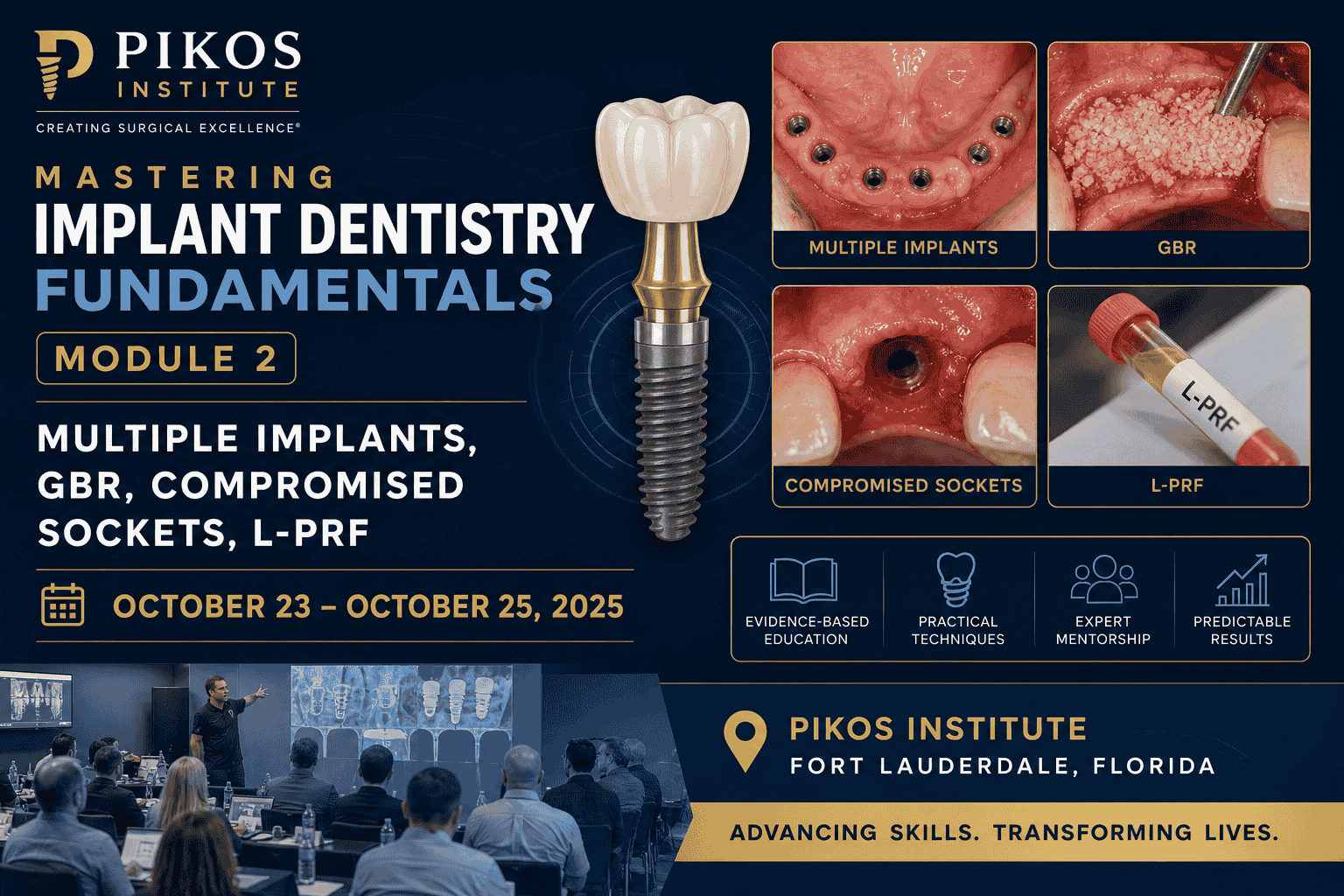 PIKOS INSTITUTE
CREATING SURGICAL EXCELLENCE®

MASTERING
IMPLANT DENTISTRY
FUNDAMENTALS

MODULE 2

MULTIPLE IMPLANTS, GBR, COMPROMISED SOCKETS, L-PRF

OCTOBER 23 – OCTOBER 25, 2025

MULTIPLE IMPLANTS

GBR

COMPROMISED SOCKETS

L-PRF

L-PRF

EVIDENCE-BASED EDUCATION

PRACTICAL TECHNIQUES

EXPERT MENTORSHIP

PREDICTABLE RESULTS

PIKOS INSTITUTE
FORT LAUDERDALE, FLORIDA

ADVANCING SKILLS. TRANSFORMING LIVES.